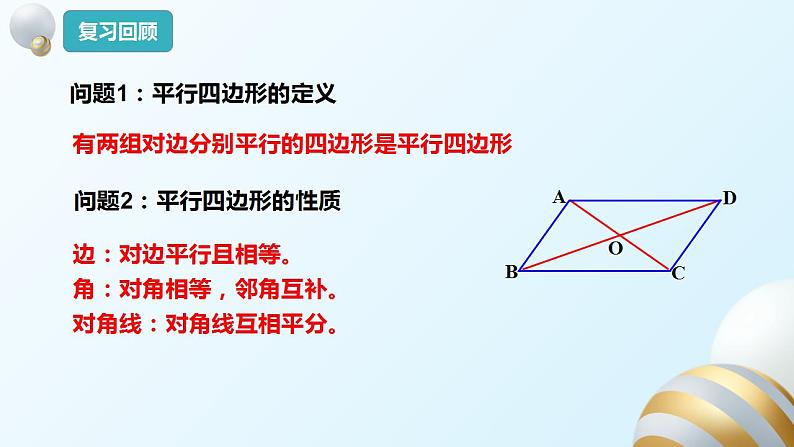 复习回顾

问题1：平行四边形的定义

有两组对边分别平行的四边形是平行四边形

问题2：平行四边形的性质

边：对边平行且相等。
角：对角相等，邻角互补。
对角线：对角线互相平分。

A D O B C